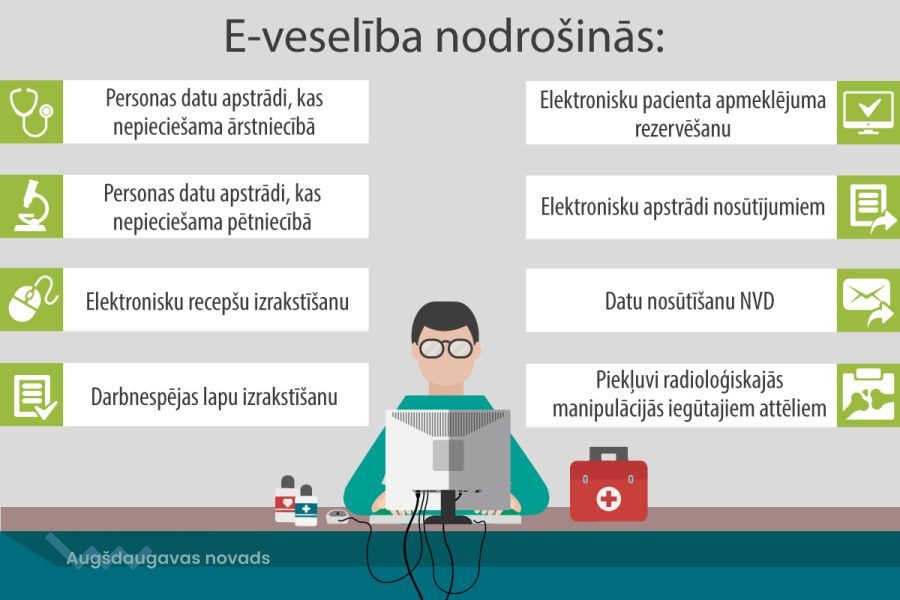 E-veselība nodrošinās:

Personas datu apstrādi, kas nepieciešama ārstniecībā

Personas datu apstrādi, kas nepieciešama pētniecībā

Elektronisku recepšu izrakstīšanu

Darbnespējas lapu izrakstīšanu

Elektronisku pacienta apmeklējuma rezervēšanu

Elektronisku apstrādi nosūtījumiem

Datu nosūtīšanu NVD

Piekļuvi radioloģiskajās manipulācijās iegūtajiem attēliem

Augšdaugavas novads